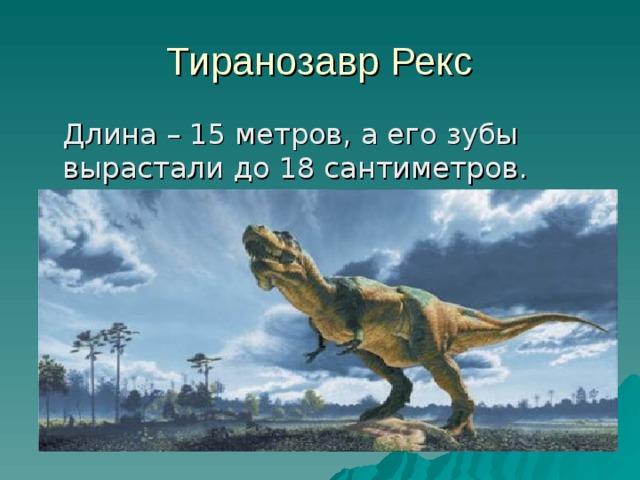 Тиранозавр Рекс

Длина – 15 метров, а его зубы вырастали до 18 сантиметров.